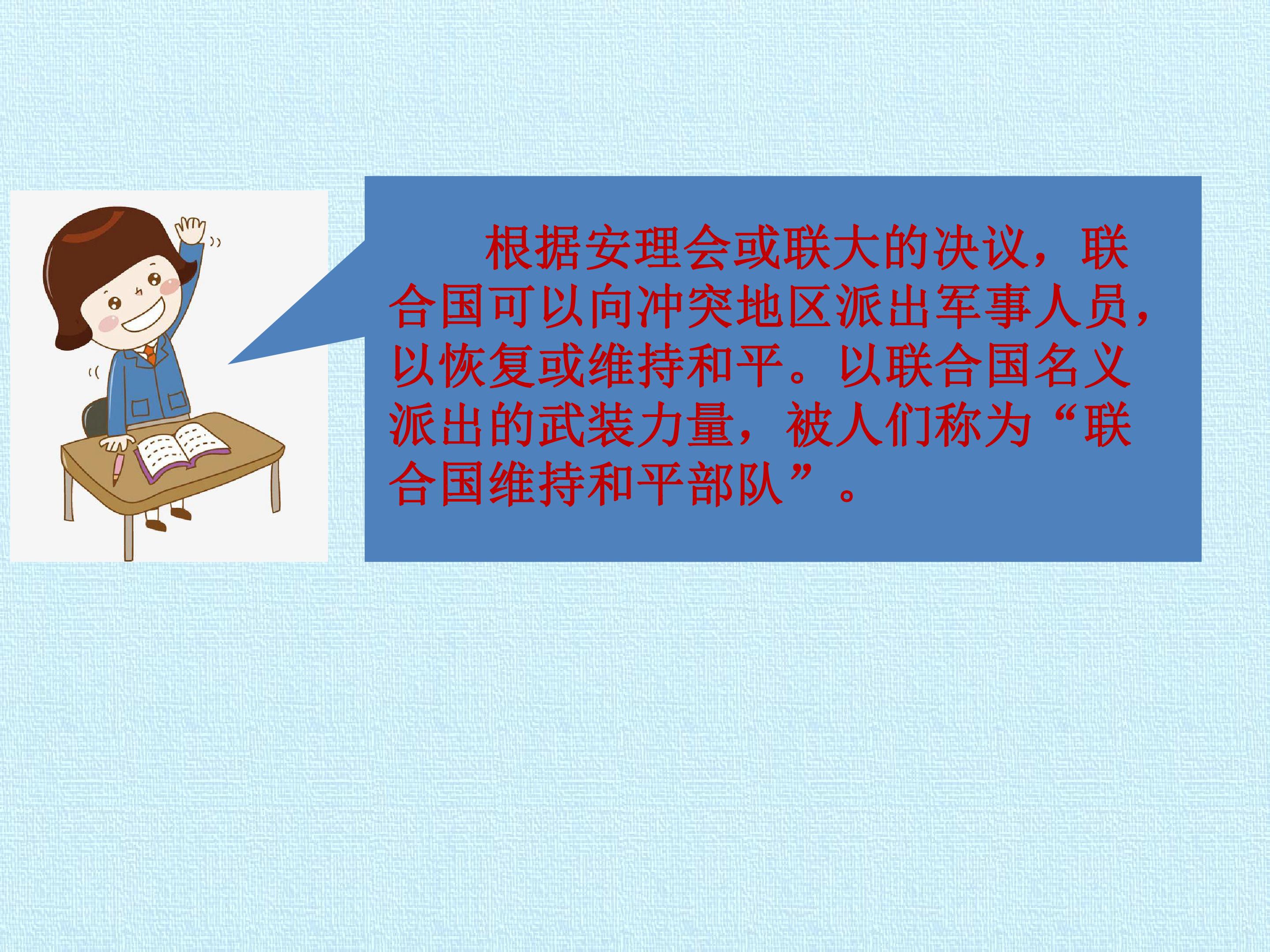 根据安理会或联大的决议，联合国可以向冲突地区派出军事人员，以恢复或维持和平。以联合国名义派出的武装力量，被人们称为“联合国维持和平部队”。